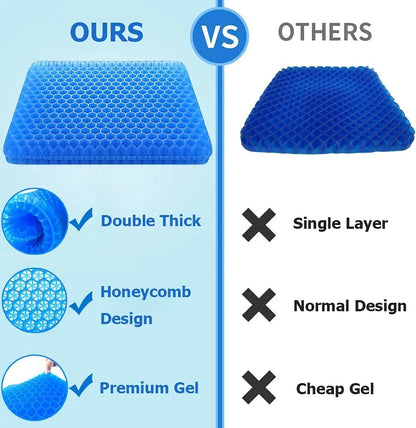 OURS

VS

OTHERS

Double Thick

Honeycomb Design

Premium Gel

Single Layer

Normal Design

Cheap Gel